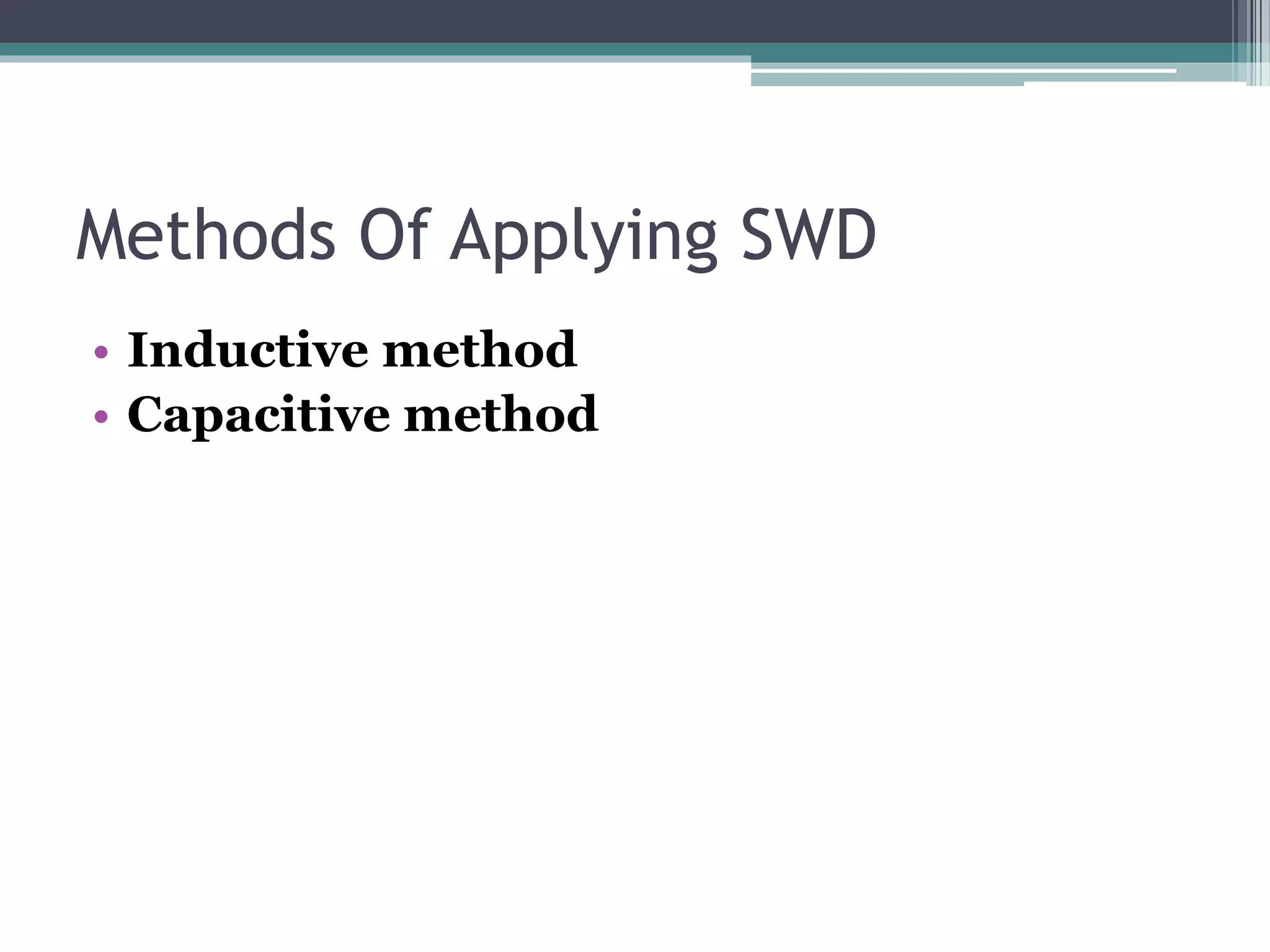 Methods Of Applying SWD

• Inductive method
• Capacitive method